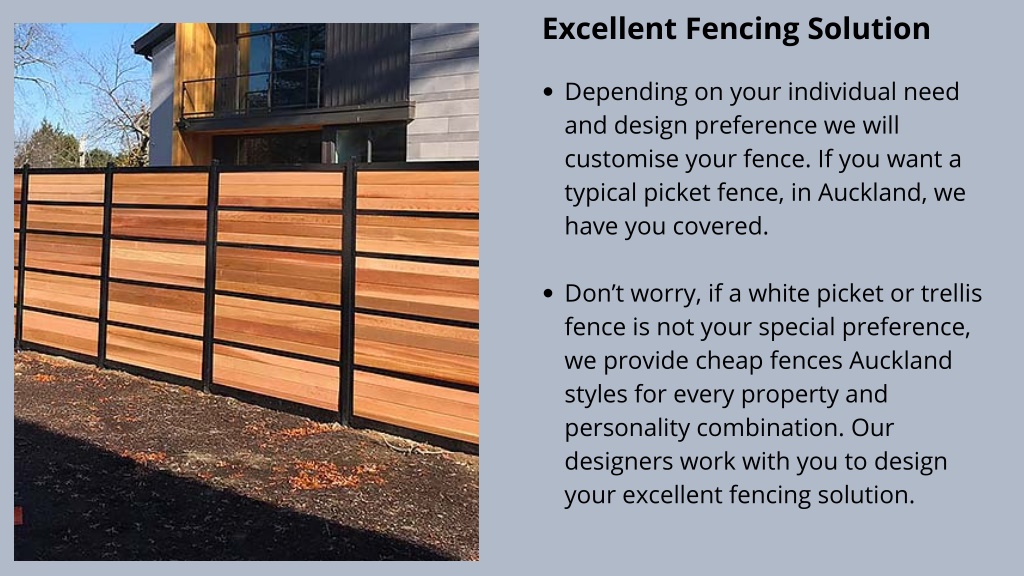 Excellent Fencing Solution

• Depending on your individual need and design preference we will customise your fence. If you want a typical picket fence, in Auckland, we have you covered.

• Don't worry, if a white picket or trellis fence is not your special preference, we provide cheap fences Auckland styles for every property and personality combination. Our designers work with you to design your excellent fencing solution.